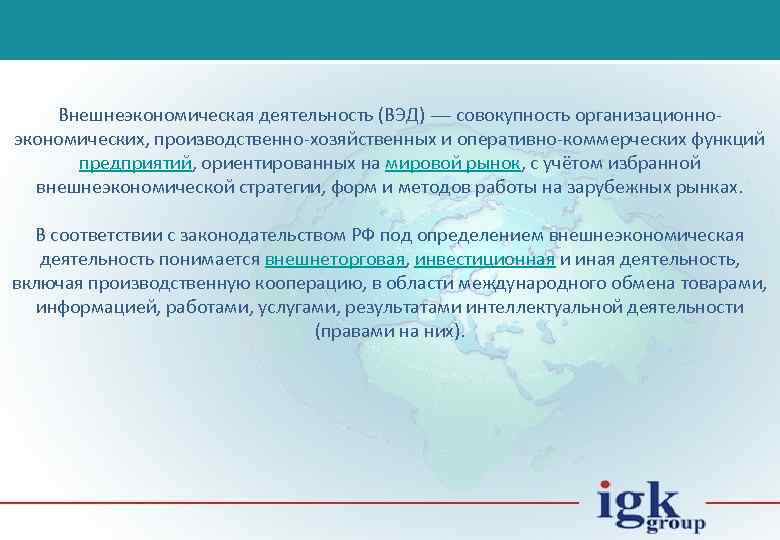 Внешнеэкономическая деятельность (ВЭД) — совокупность организационно-экономических, производственно-хозяйственных и оперативно-коммерческих функций предприятий, ориентированных на мировой рынок, с учётом избранной внешнеэкономической стратегии, форм и методов работы на зарубежных рынках.

В соответствии с законодательством РФ под определением внешнеэкономическая деятельность понимается внешнеторговая, инвестиционная и иная деятельность, включая производственную кооперацию, в области международного обмена товарами, информацией, работами, услугами, результатами интеллектуальной деятельности (правами на них).

igk group